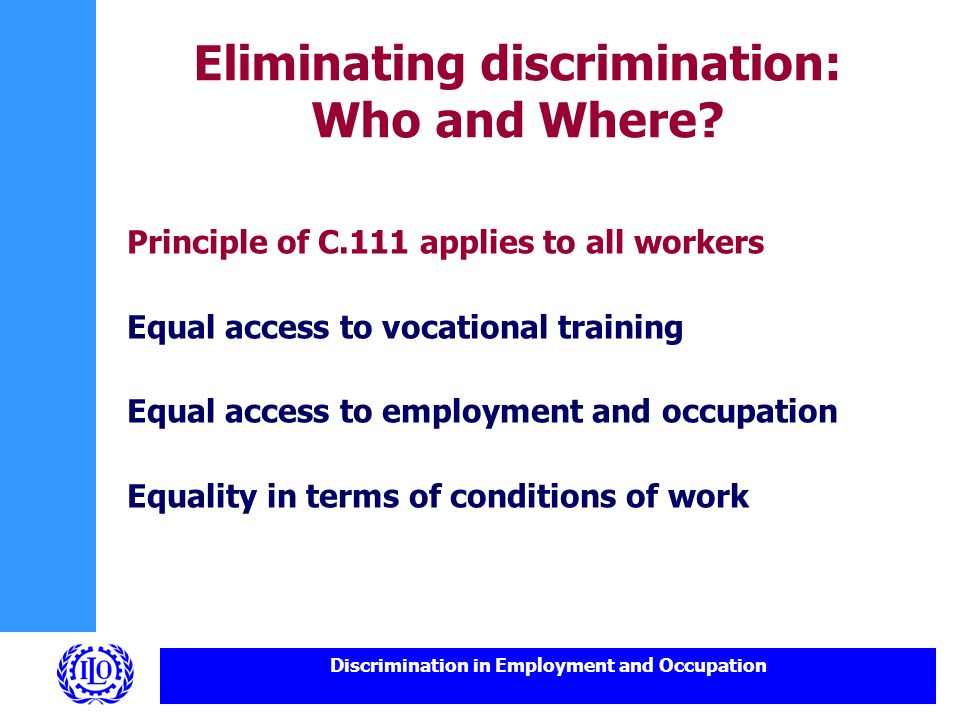 Eliminating discrimination: Who and Where?

Principle of C.111 applies to all workers

Equal access to vocational training

Equal access to employment and occupation

Equality in terms of conditions of work

ILO

Discrimination in Employment and Occupation